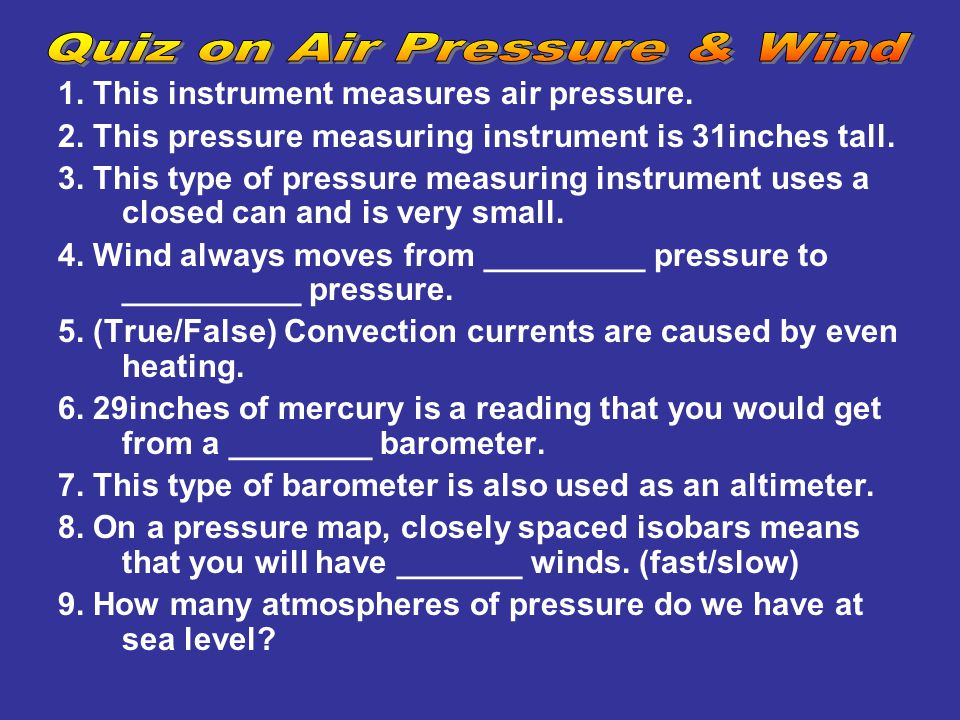 Quiz on Air Pressure & Wind

1. This instrument measures air pressure.

2. This pressure measuring instrument is 31inches tall.

3. This type of pressure measuring instrument uses a closed can and is very small.

4. Wind always moves from _________ pressure to __________ pressure.

5. (True/False) Convection currents are caused by even heating.

6. 29inches of mercury is a reading that you would get from a ________ barometer.

7. This type of barometer is also used as an altimeter.

8. On a pressure map, closely spaced isobars means that you will have _______ winds. (fast/slow)

9. How many atmospheres of pressure do we have at sea level?